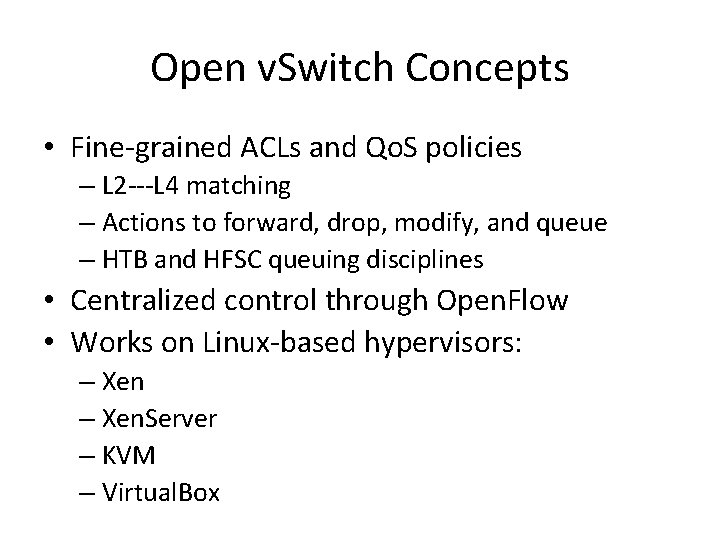 Open vSwitch Concepts

• Fine-grained ACLs and QoS policies
  – L2---L4 matching
  – Actions to forward, drop, modify, and queue
  – HTB and HFSC queuing disciplines
• Centralized control through OpenFlow
• Works on Linux-based hypervisors:
  – Xen
  – XenServer
  – KVM
  – VirtualBox